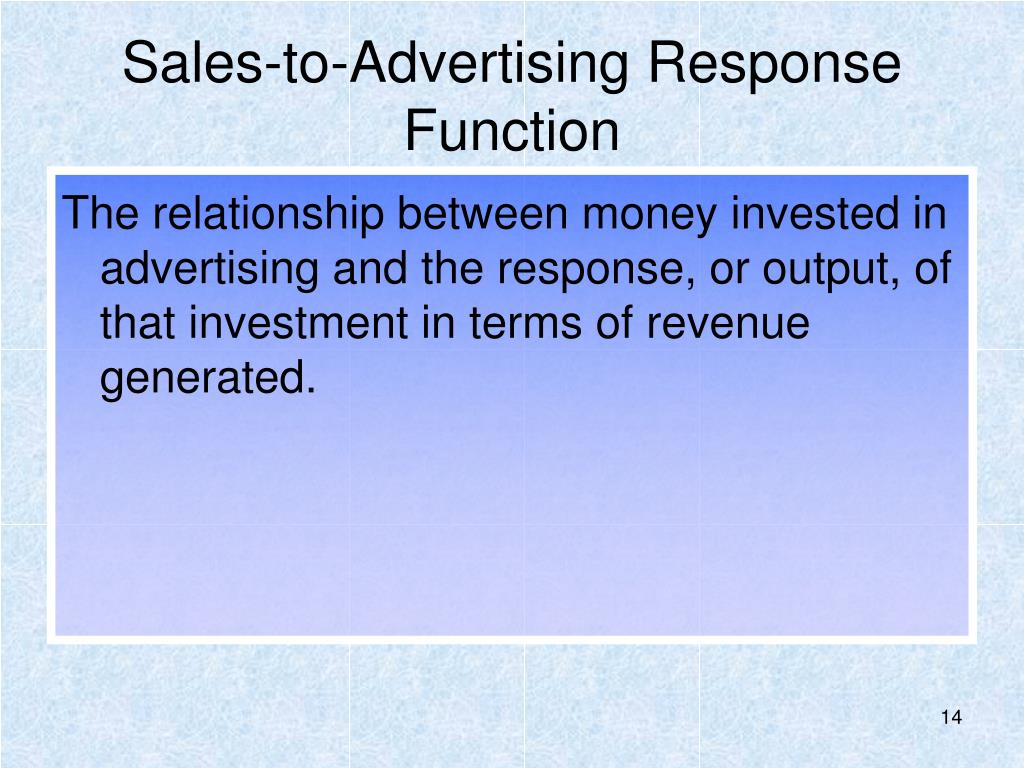 Sales-to-Advertising Response Function

The relationship between money invested in advertising and the response, or output, of that investment in terms of revenue generated.

14